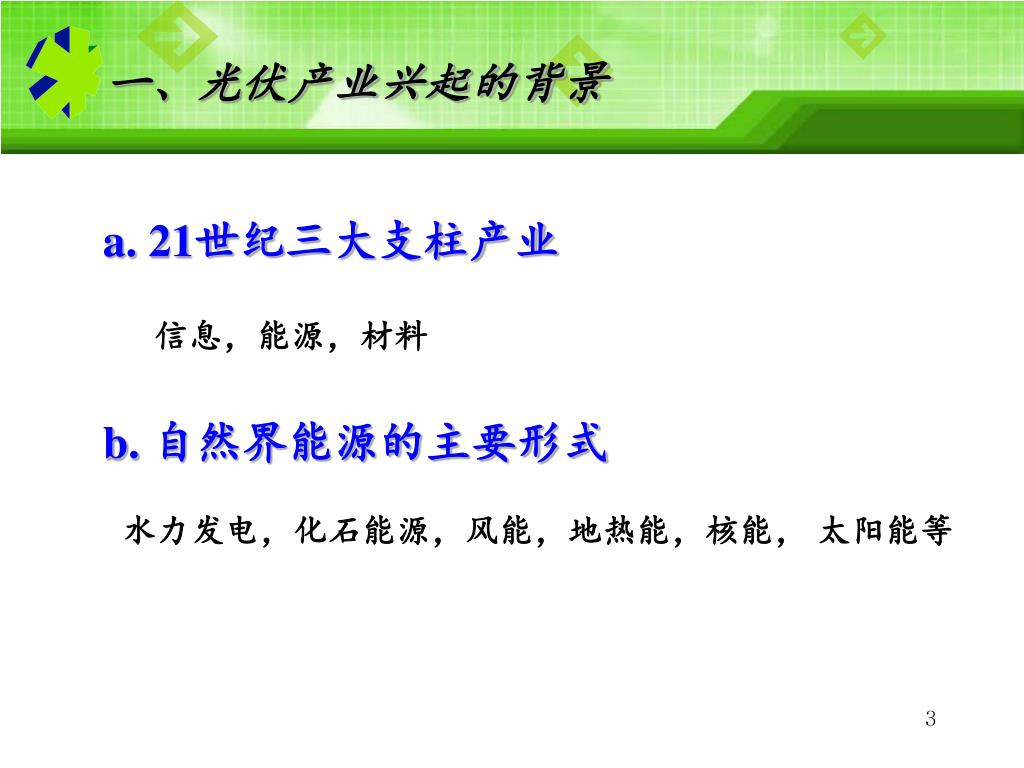 一、光伏产业兴起的背景

a. 21世纪三大支柱产业

信息，能源，材料

b. 自然界能源的主要形式

水力发电，化石能源，风能，地热能，核能， 太阳能等

3